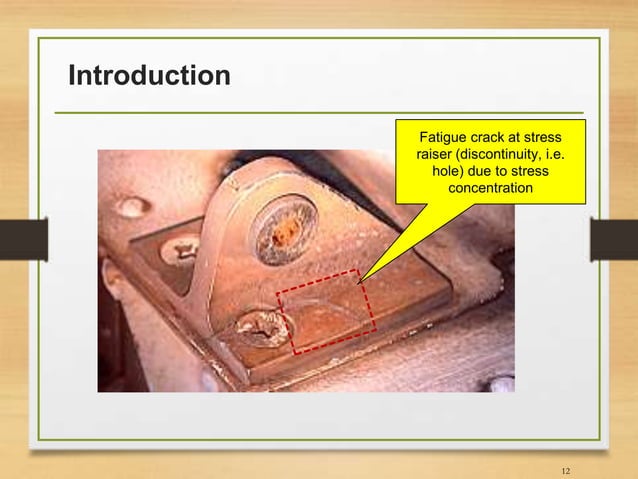 Introduction

Fatigue crack at stress raiser (discontinuity, i.e. hole) due to stress concentration

12